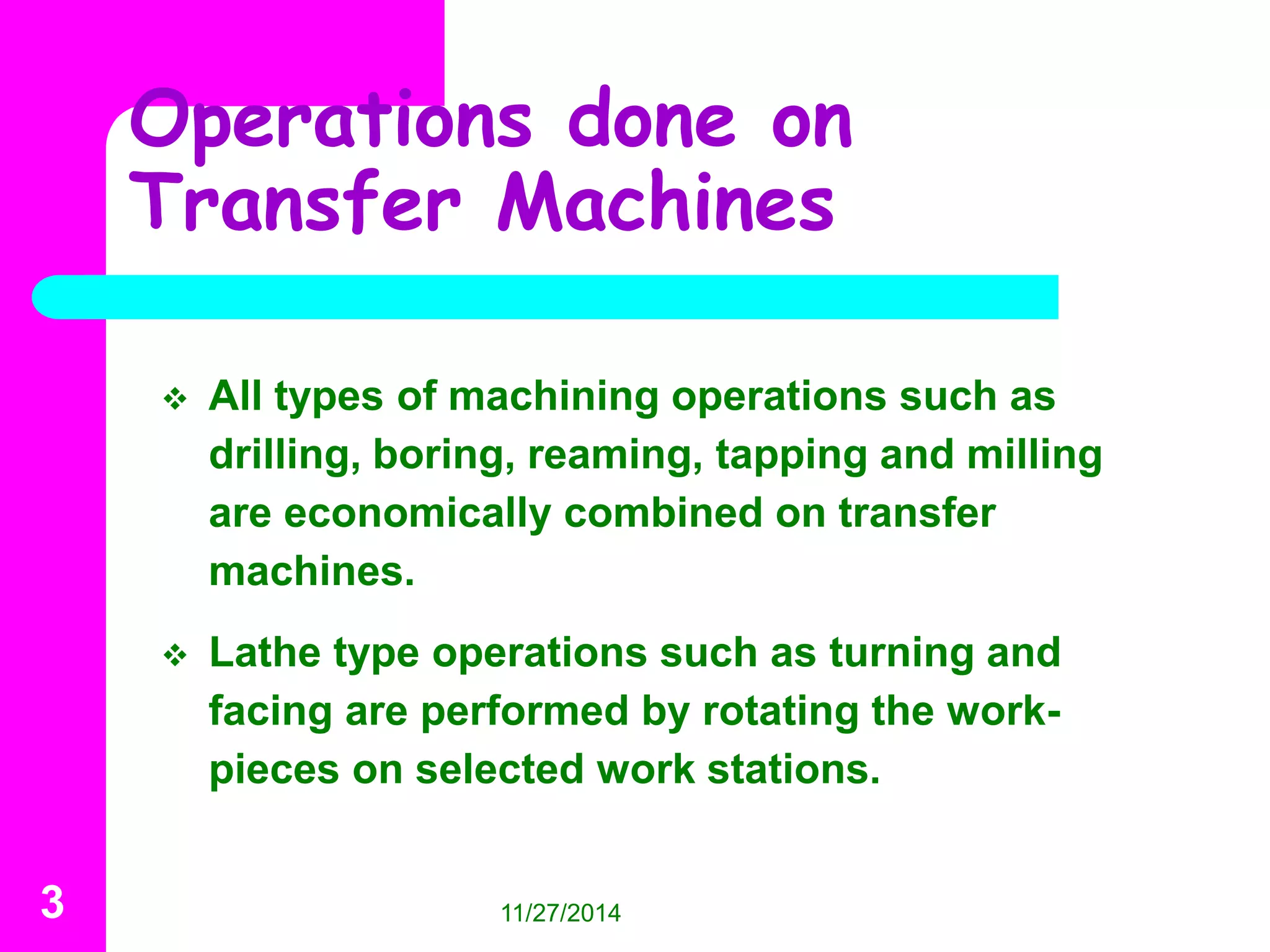 Operations done on Transfer Machines

❖ All types of machining operations such as drilling, boring, reaming, tapping and milling are economically combined on transfer machines.

❖ Lathe type operations such as turning and facing are performed by rotating the work-pieces on selected work stations.

3

11/27/2014